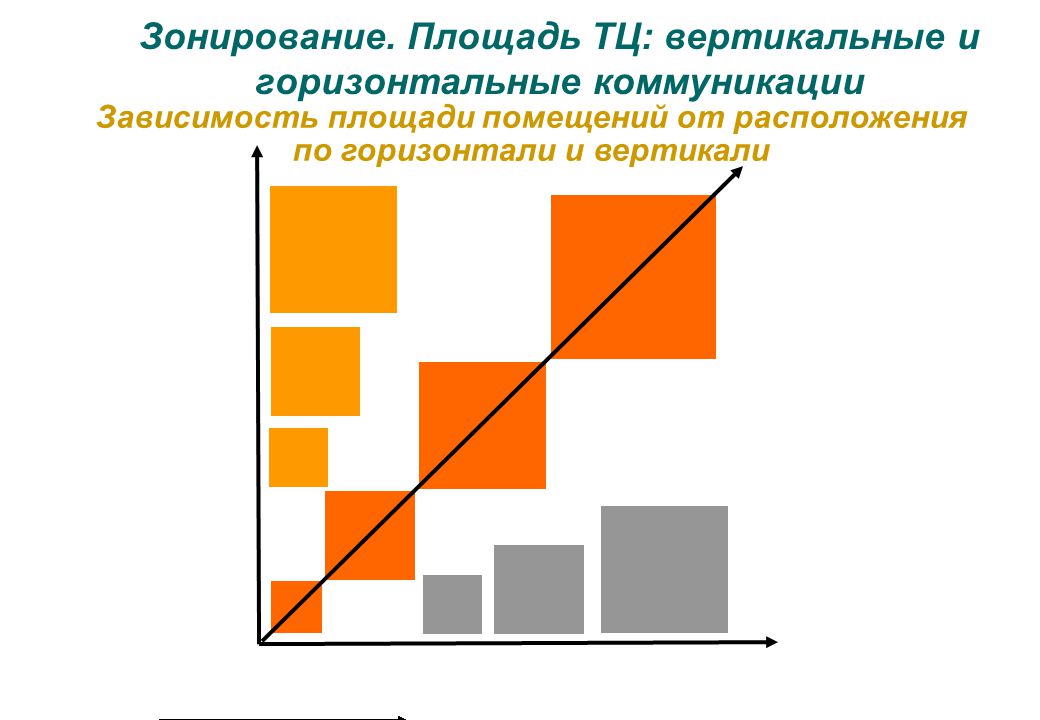 Зонирование. Площадь ТЦ: вертикальные и горизонтальные коммуникации

Зависимость площади помещений от расположения по горизонтали и вертикали